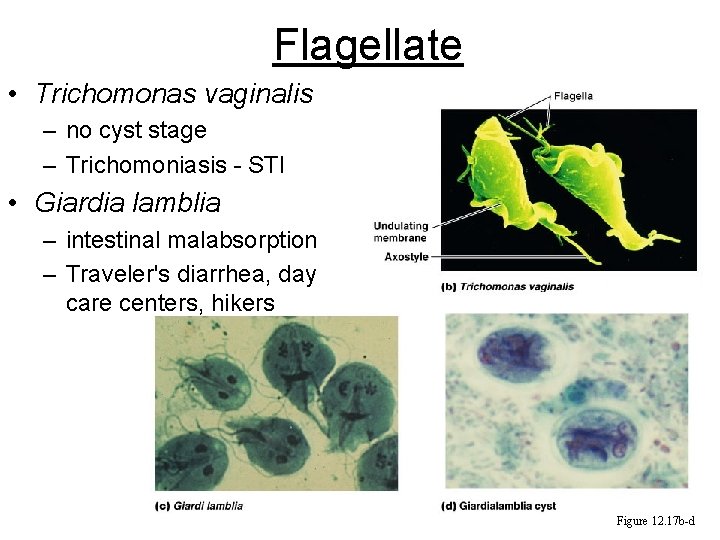 Flagellate

• Trichomonas vaginalis
  – no cyst stage
  – Trichomoniasis - STI
• Giardia lamblia
  – intestinal malabsorption
  – Traveler's diarrhea, day care centers, hikers

Flagella

Undulating membrane

Axostyle

(b) Trichomonas vaginalis

(c) Giardi lamblia

(d) Giardialamblia cyst

Figure 12.17b-d